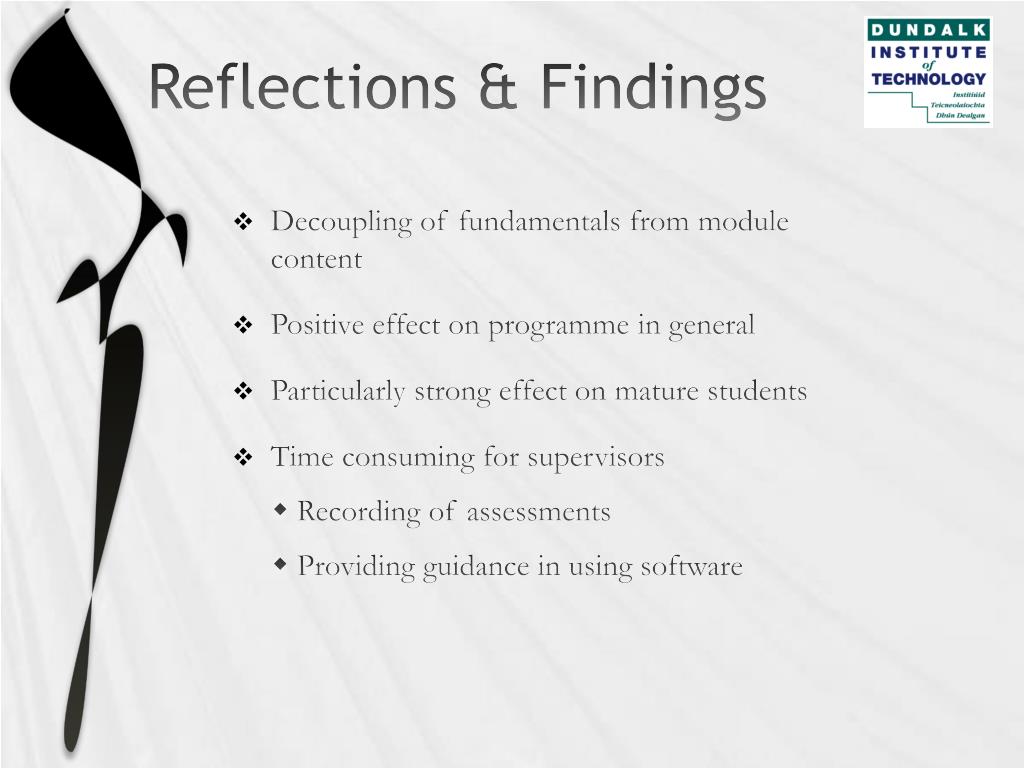 Reflections & Findings

DUNDALK INSTITUTE of TECHNOLOGY
Institiúid Teicneolaíochta Dhún Dealgan

❖ Decoupling of fundamentals from module content

❖ Positive effect on programme in general

❖ Particularly strong effect on mature students

❖ Time consuming for supervisors
◆ Recording of assessments
◆ Providing guidance in using software